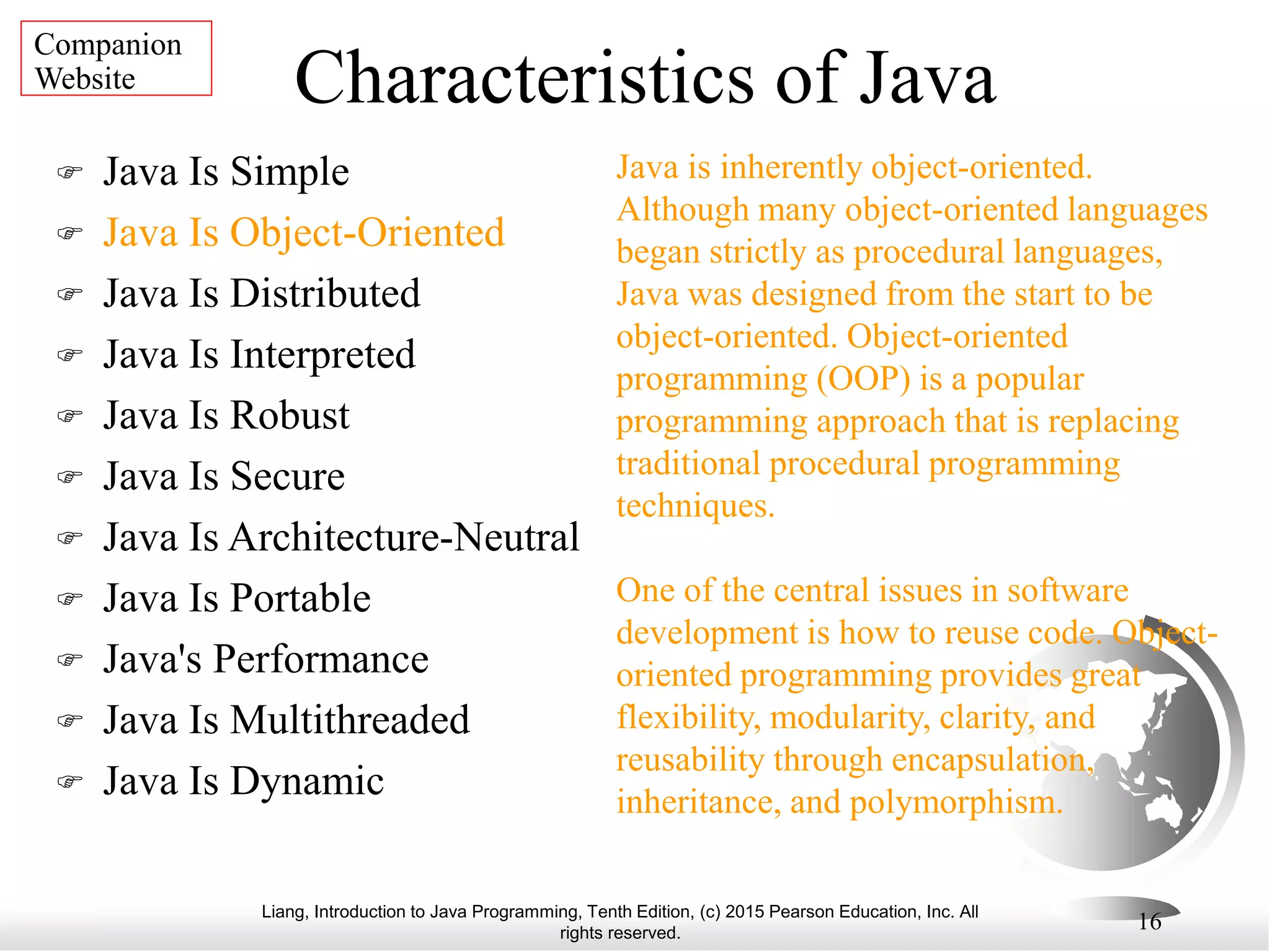 Companion Website

Characteristics of Java

☞ Java Is Simple
☞ Java Is Object-Oriented
☞ Java Is Distributed
☞ Java Is Interpreted
☞ Java Is Robust
☞ Java Is Secure
☞ Java Is Architecture-Neutral
☞ Java Is Portable
☞ Java's Performance
☞ Java Is Multithreaded
☞ Java Is Dynamic

Java is inherently object-oriented. Although many object-oriented languages began strictly as procedural languages, Java was designed from the start to be object-oriented. Object-oriented programming (OOP) is a popular programming approach that is replacing traditional procedural programming techniques.

One of the central issues in software development is how to reuse code. Object-oriented programming provides great flexibility, modularity, clarity, and reusability through encapsulation, inheritance, and polymorphism.

Liang, Introduction to Java Programming, Tenth Edition, (c) 2015 Pearson Education, Inc. All rights reserved.

16